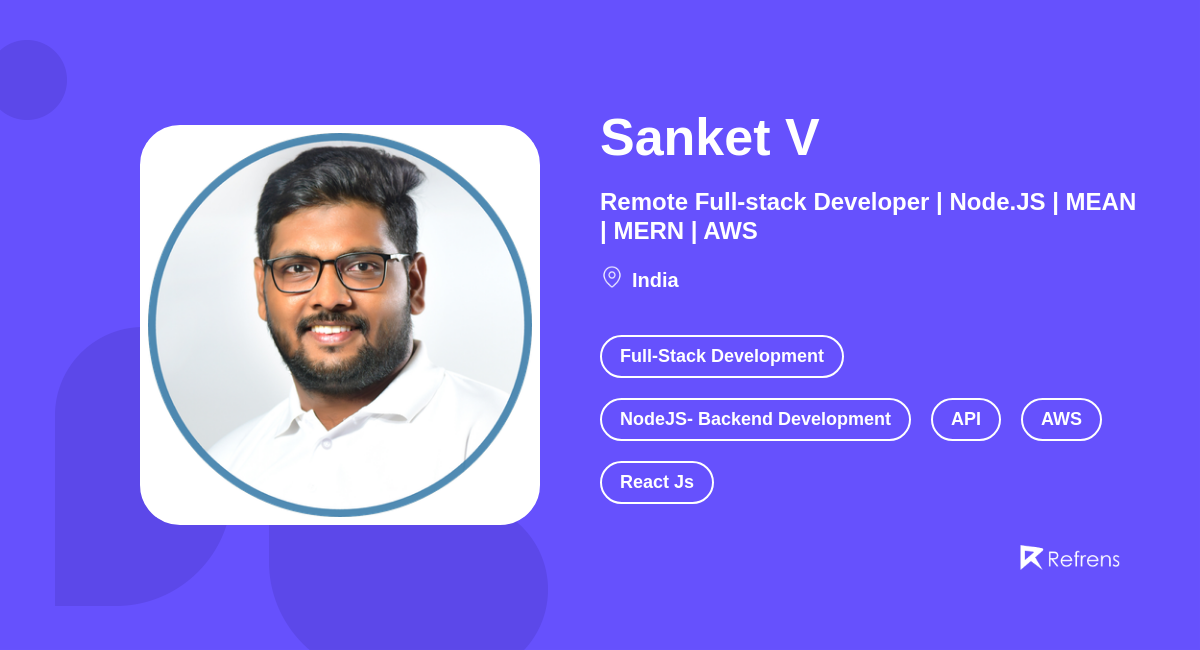 Sanket V

Remote Full-stack Developer | Node.JS | MEAN | MERN | AWS

India

Full-Stack Development

NodeJS- Backend Development

API

AWS

React Js

Refrens